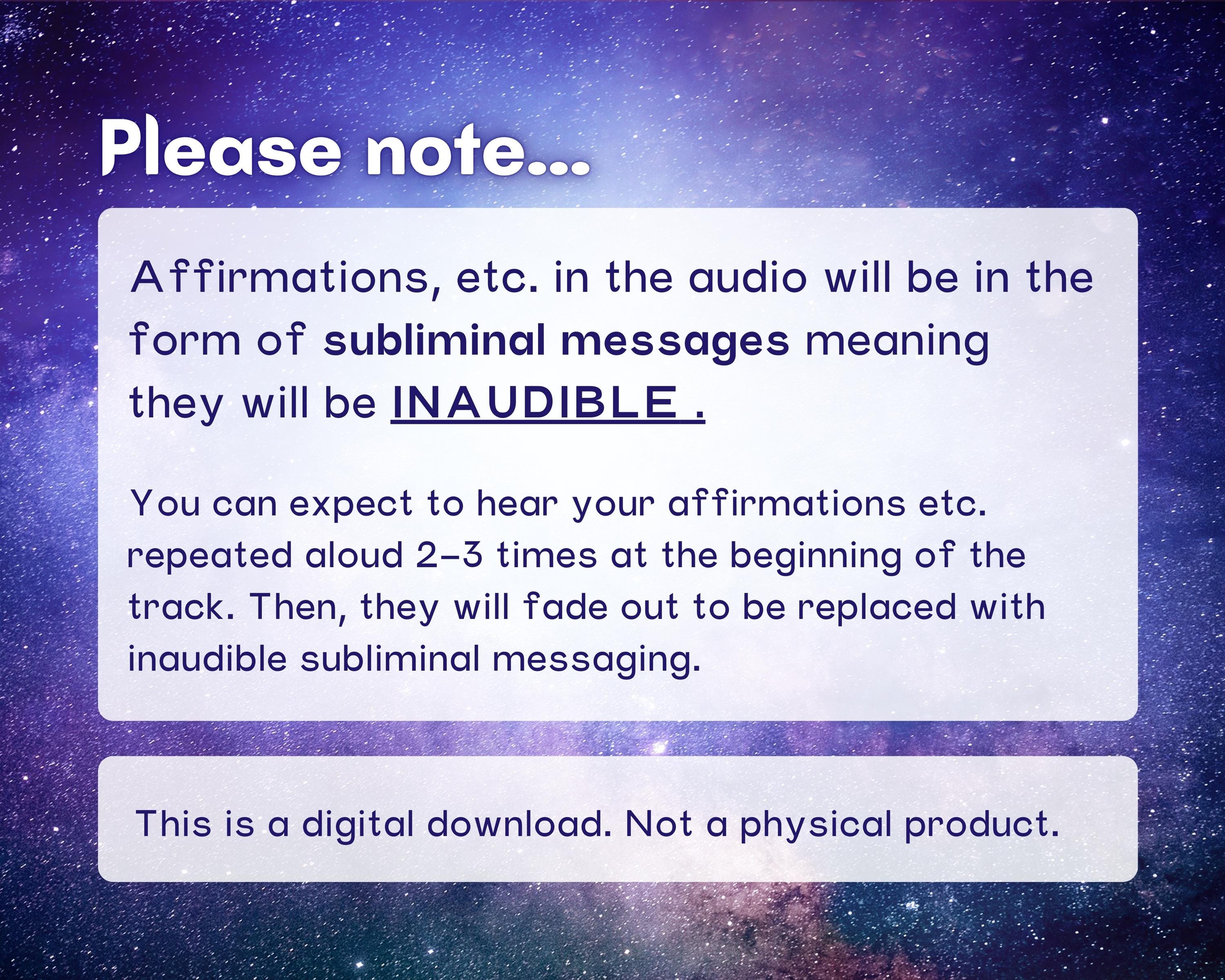 Please note...

Affirmations, etc. in the audio will be in the form of subliminal messages meaning they will be INAUDIBLE .

You can expect to hear your affirmations etc. repeated aloud 2-3 times at the beginning of the track. Then, they will fade out to be replaced with inaudible subliminal messaging.

This is a digital download. Not a physical product.